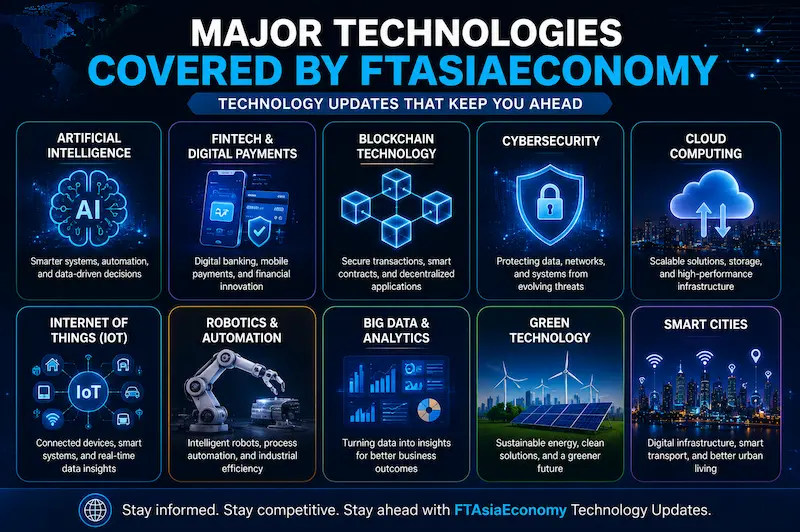 MAJOR TECHNOLOGIES
COVERED BY FTASIAECONOMY

TECHNOLOGY UPDATES THAT KEEP YOU AHEAD

ARTIFICIAL INTELLIGENCE

AI

Smarter systems, automation, and data-driven decisions

FINTECH & DIGITAL PAYMENTS

Digital banking, mobile payments, and financial innovation

BLOCKCHAIN TECHNOLOGY

Secure transactions, smart contracts, and decentralized applications

CYBERSECURITY

Protecting data, networks, and systems from evolving threats

CLOUD COMPUTING

Scalable solutions, storage, and high-performance infrastructure

INTERNET OF THINGS (IOT)

IoT

Connected devices, smart systems, and real-time data insights

ROBOTICS & AUTOMATION

Intelligent robots, process automation, and industrial efficiency

BIG DATA & ANALYTICS

Turning data into insights for better business outcomes

GREEN TECHNOLOGY

Sustainable energy, clean solutions, and a greener future

SMART CITIES

Digital infrastructure, smart transport, and better urban living

Stay informed. Stay competitive. Stay ahead with FTAsiaEconomy Technology Updates.